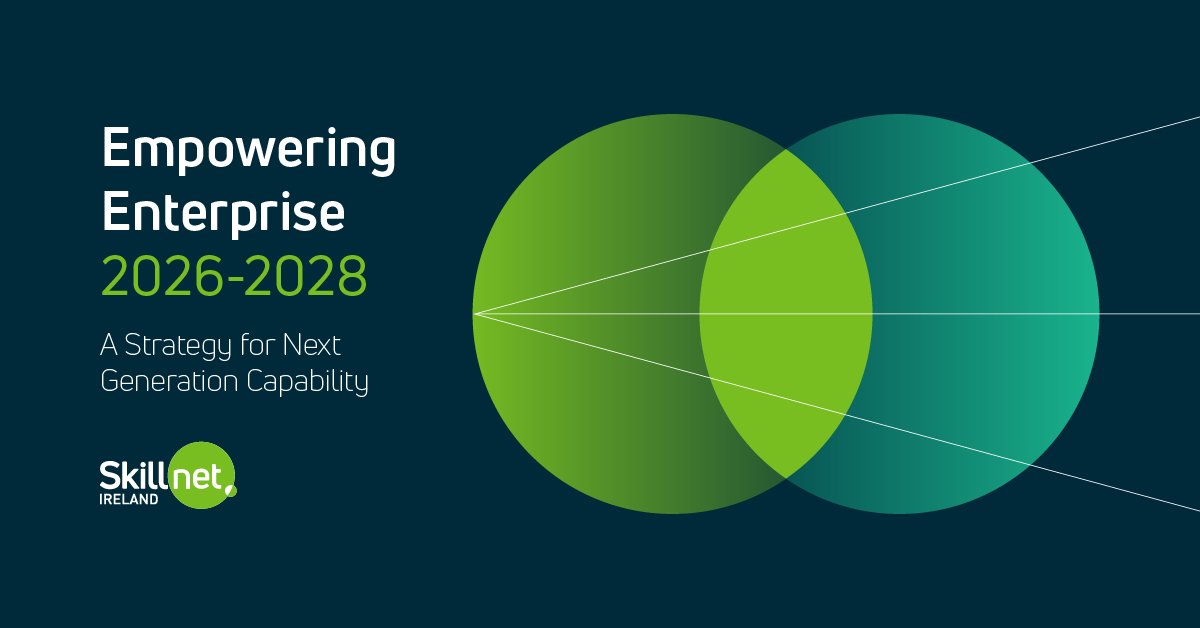 Empowering Enterprise 2026-2028

A Strategy for Next Generation Capability

Skillnet IRELAND